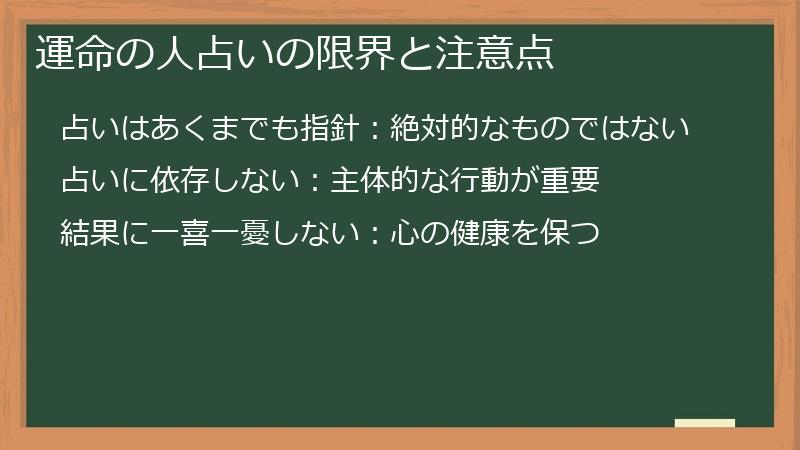 運命の人占いの限界と注意点

占いはあくまでも指針：絶対的なものではない

占いに依存しない：主体的な行動が重要

結果に一喜一憂しない：心の健康を保つ